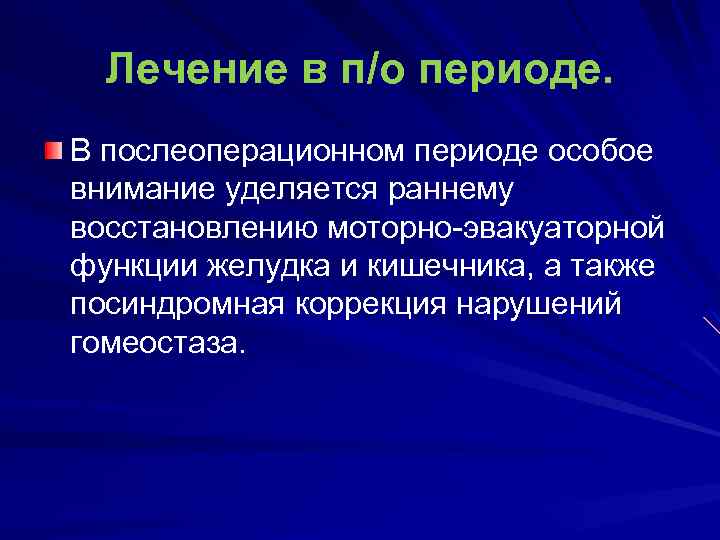 Лечение в п/о периоде.

В послеоперационном периоде особое внимание уделяется раннему восстановлению моторно-эвакуаторной функции желудка и кишечника, а также посиндромная коррекция нарушений гомеостаза.